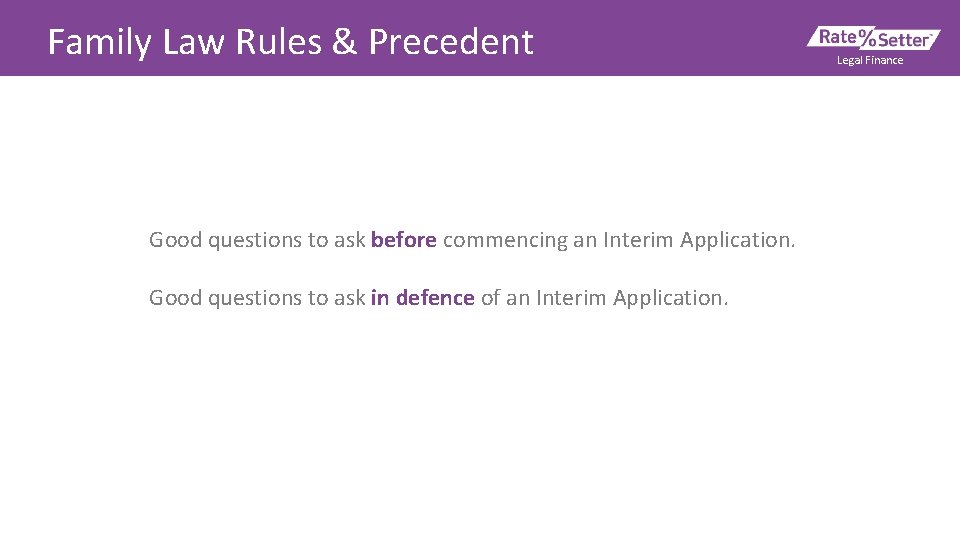 Family Law Rules & Precedent

Rate%Setter
Legal Finance

Good questions to ask before commencing an Interim Application.

Good questions to ask in defence of an Interim Application.